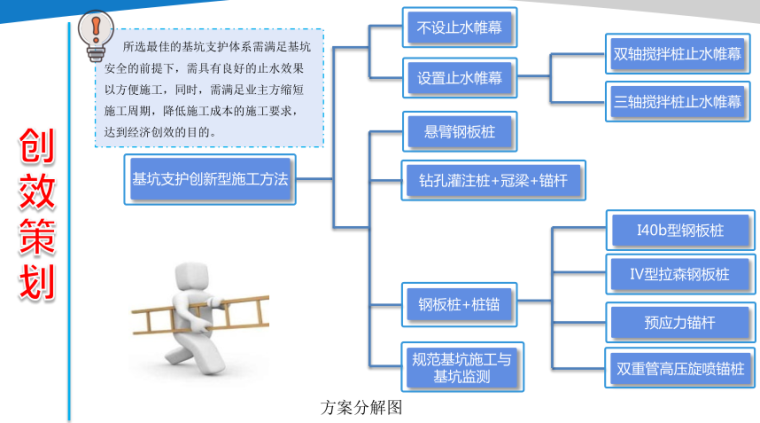 创效策划

所选最佳的基坑支护体系需满足基坑安全的前提下，需具有良好的止水效果以方便施工，同时，需满足业主方缩短施工周期，降低施工成本的施工要求，达到经济创效的目的。

基坑支护创新型施工方法

不设止水帷幕

设置止水帷幕

双轴搅拌桩止水帷幕

三轴搅拌桩止水帷幕

悬臂钢板桩

钻孔灌注桩+冠梁+锚杆

钢板桩+桩锚

I40b型钢板桩

IV型拉森钢板桩

预应力锚杆

双重管高压旋喷锚桩

规范基坑施工与基坑监测

方案分解图